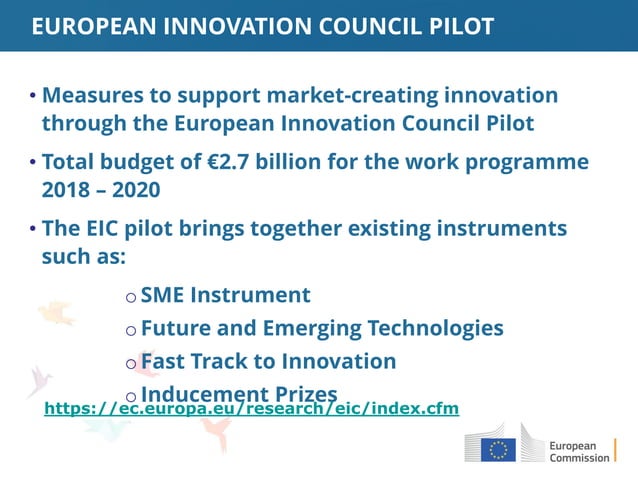 EUROPEAN INNOVATION COUNCIL PILOT

• Measures to support market-creating innovation through the European Innovation Council Pilot

• Total budget of €2.7 billion for the work programme 2018 – 2020

• The EIC pilot brings together existing instruments such as:

o SME Instrument
o Future and Emerging Technologies
o Fast Track to Innovation
o Inducement Prizes

https://ec.europa.eu/research/eic/index.cfm

European Commission